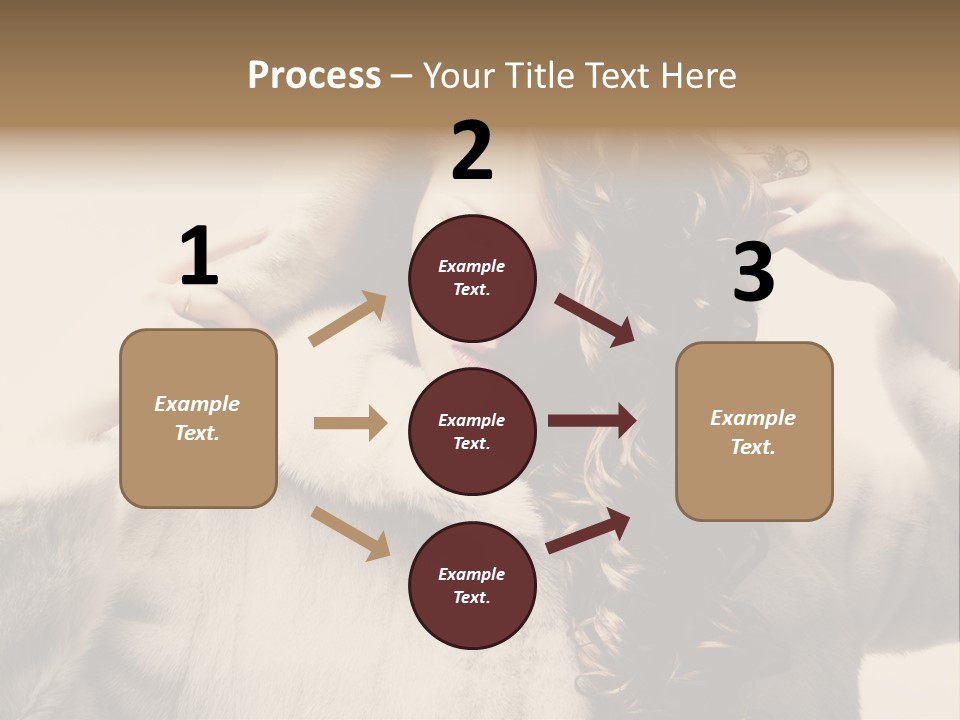 Process – Your Title Text Here

1

Example Text.

2

Example Text.

Example Text.

Example Text.

3

Example Text.